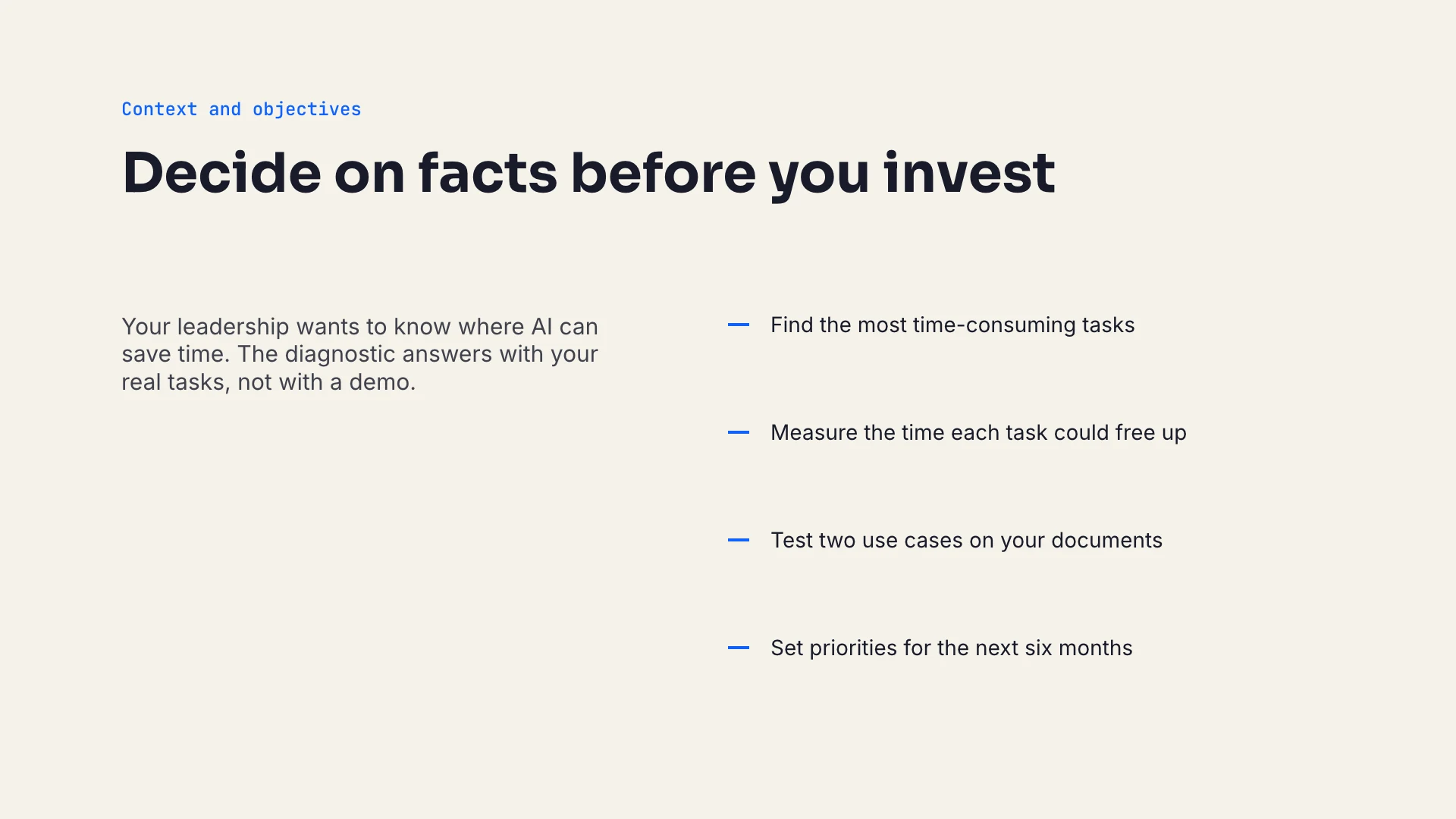 Context and objectives

Decide on facts before you invest

Your leadership wants to know where AI can save time. The diagnostic answers with your real tasks, not with a demo.

— Find the most time-consuming tasks

— Measure the time each task could free up

— Test two use cases on your documents

— Set priorities for the next six months